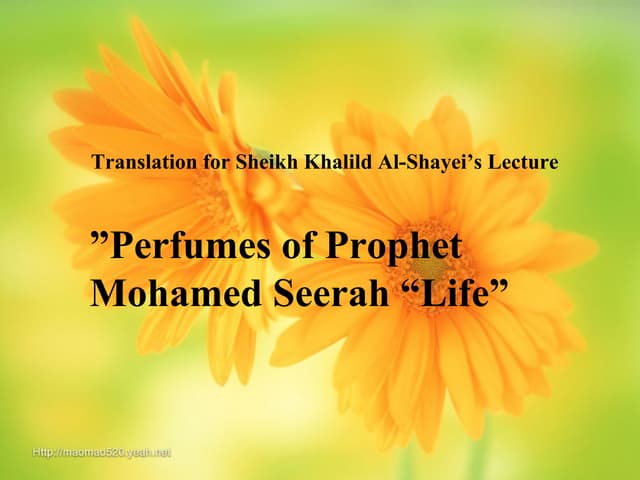 Translation for Sheikh Khalild Al-Shayei’s Lecture

”Perfumes of Prophet Mohamed Seerah “Life”

Http://maomao520.yeah.net